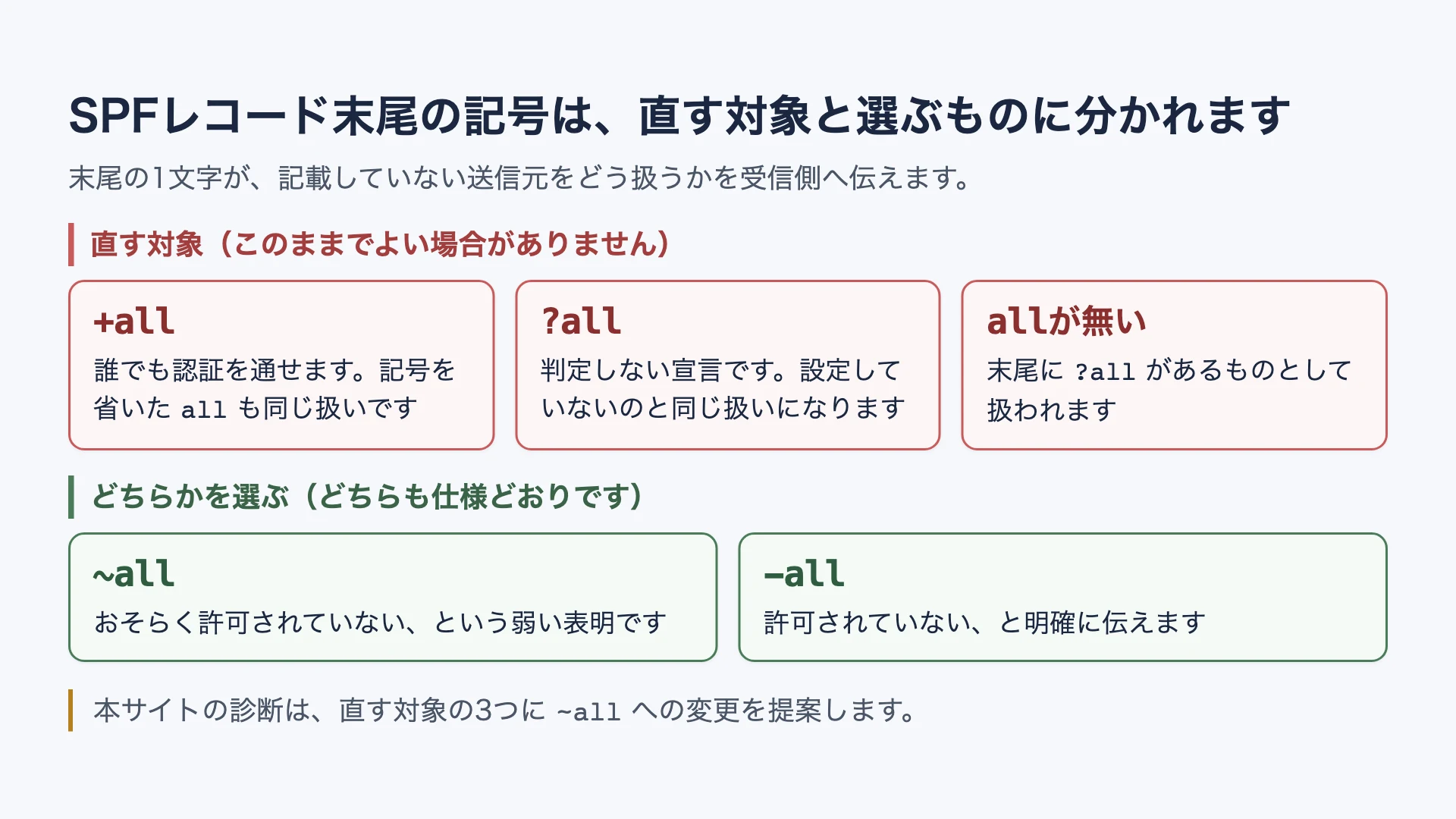 SPFレコード末尾の記号は、直す対象と選ぶものに分かれます

末尾の1文字が、記載していない送信元をどう扱うかを受信側へ伝えます。

直す対象（このままでよい場合がありません）

+all
誰でも認証を通せます。記号を省いた all も同じ扱いです

?all
判定しない宣言です。設定していないのと同じ扱いになります

allが無い
末尾に ?all があるものとして扱われます

どちらかを選ぶ（どちらも仕様どおりです）

~all
おそらく許可されていない、という弱い表明です

-all
許可されていない、と明確に伝えます

本サイトの診断は、直す対象の3つに ~all への変更を提案します。